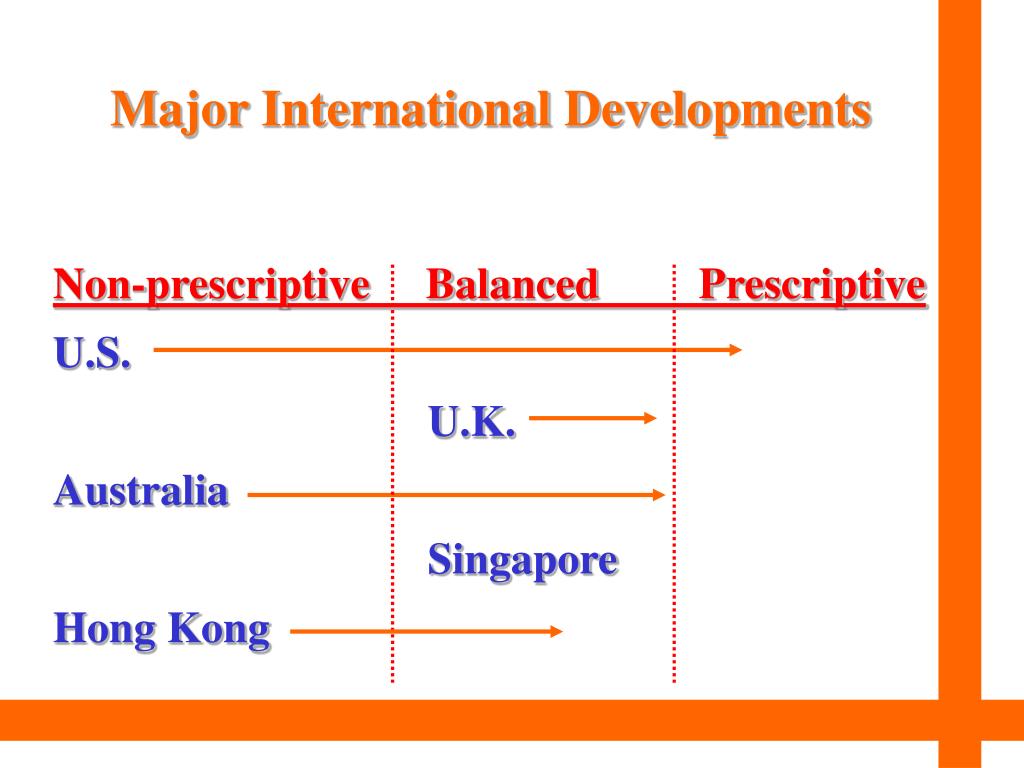 Major International Developments

Non-prescriptive Balanced Prescriptive

U.S.

U.K.

Australia

Singapore

Hong Kong